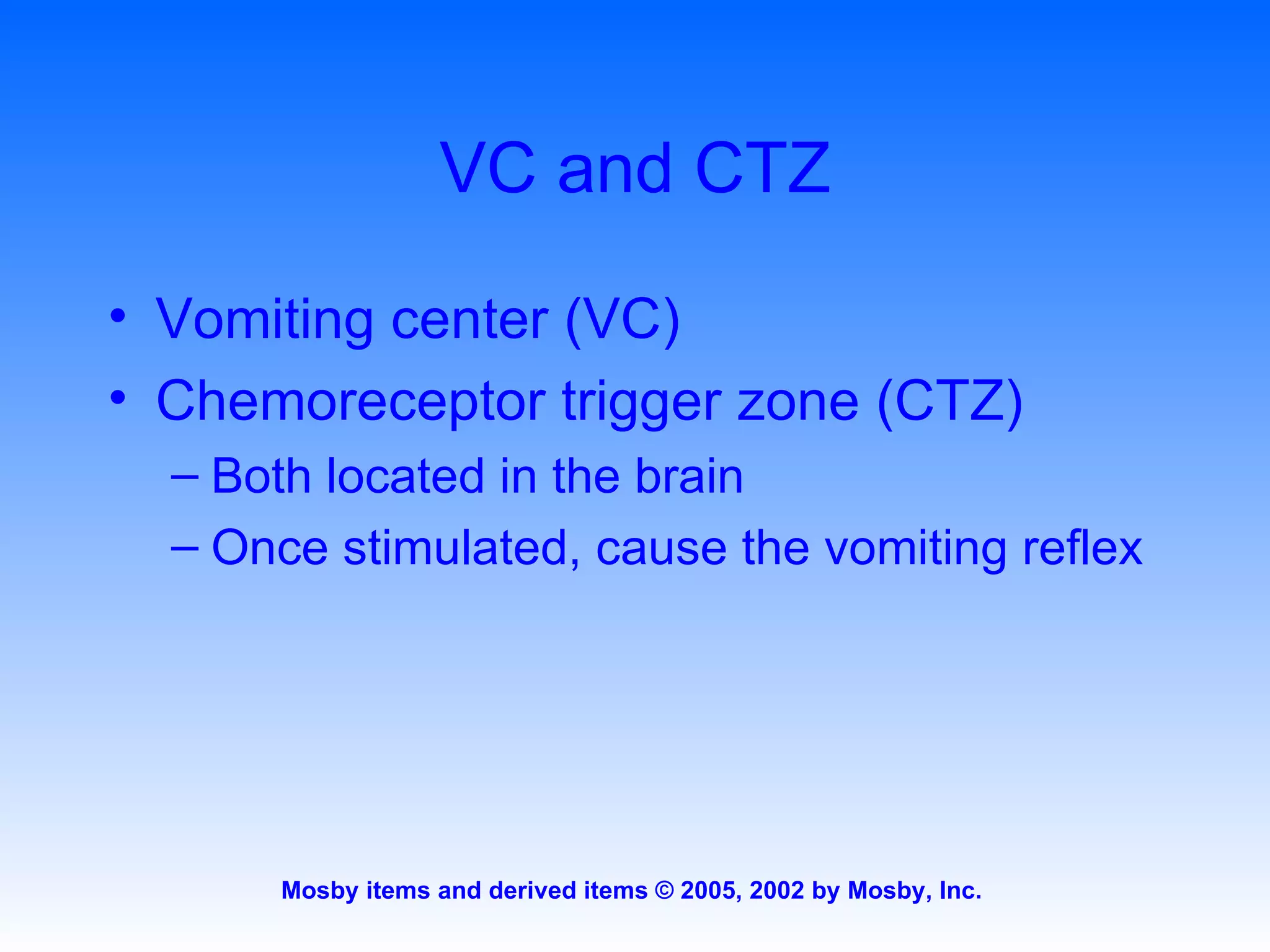 VC and CTZ

• Vomiting center (VC)
• Chemoreceptor trigger zone (CTZ)
– Both located in the brain
– Once stimulated, cause the vomiting reflex

Mosby items and derived items © 2005, 2002 by Mosby, Inc.